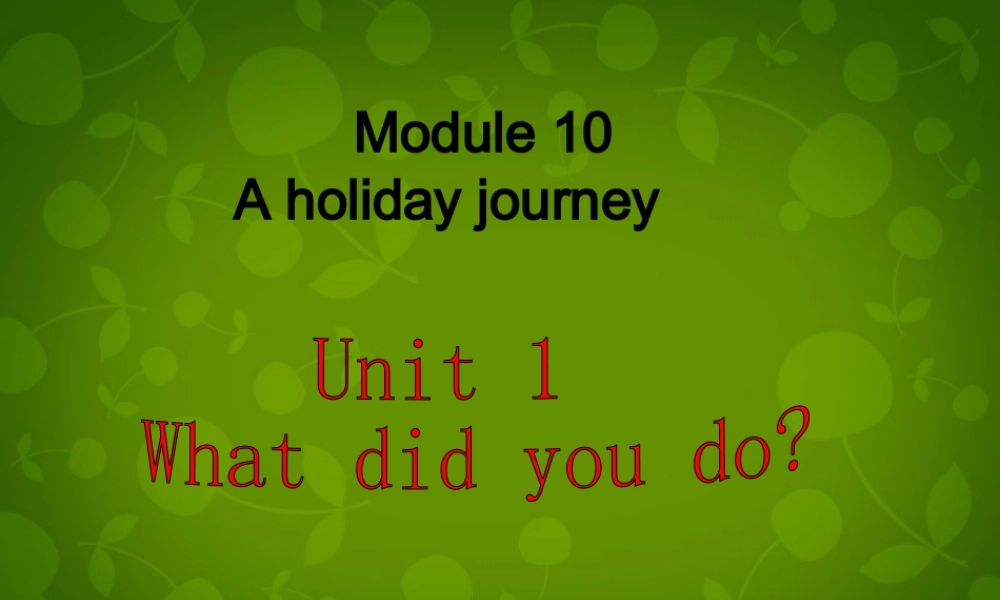 Module 10
A holiday journey

Unit 1
What did you do?